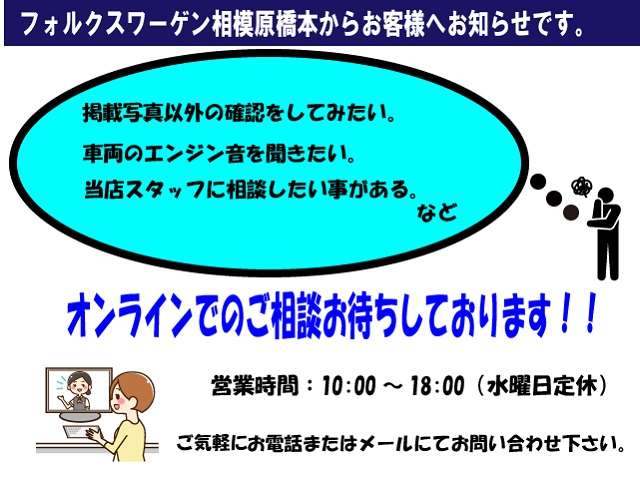 フォルクスワーゲン相模原橋本からお客様へお知らせです。

掲載写真以外の確認をしてみたい。

車両のエンジン音を聞きたい。

当店スタッフに相談したい事がある。

など

オンラインでのご相談お待ちしております！！

営業時間：10:00 ～ 18:00（水曜日定休）

ご気軽にお電話またはメールにてお問い合わせ下さい。